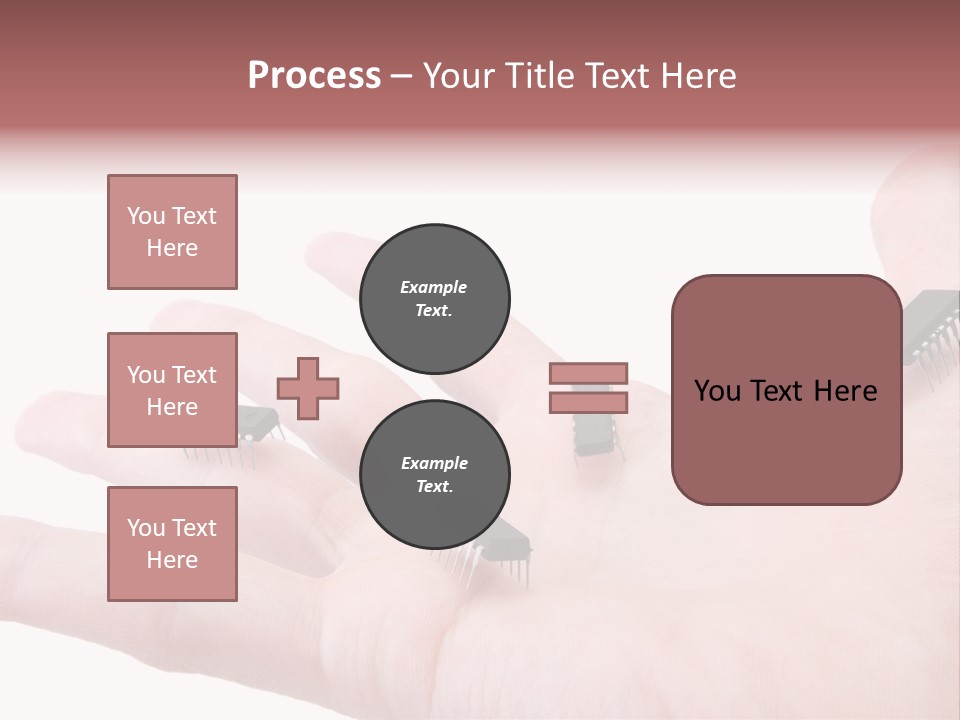 Process – Your Title Text Here

You Text Here

You Text Here

You Text Here

Example Text.

Example Text.

You Text Here